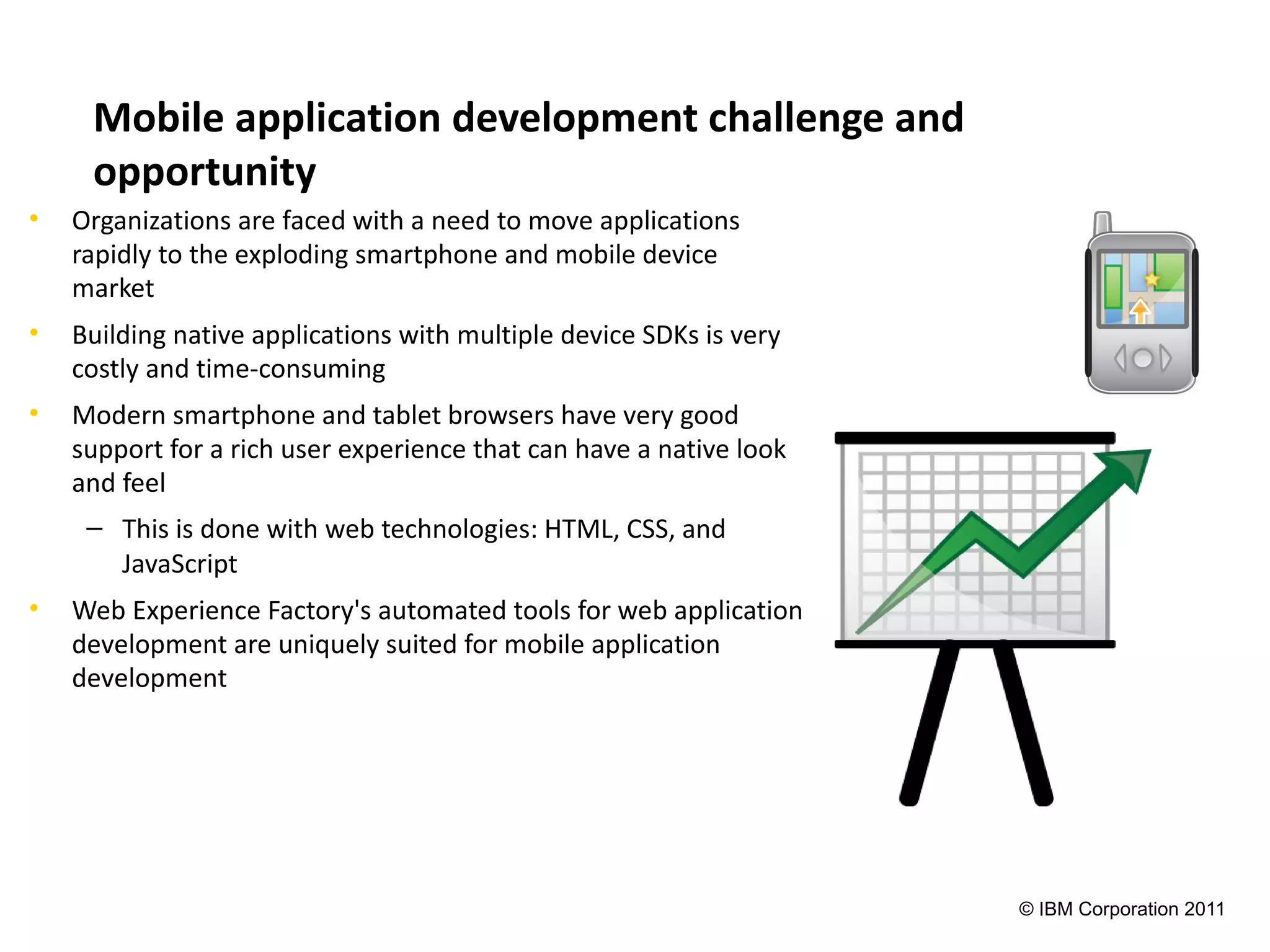 Mobile application development challenge and opportunity

• Organizations are faced with a need to move applications rapidly to the exploding smartphone and mobile device market

• Building native applications with multiple device SDKs is very costly and time-consuming

• Modern smartphone and tablet browsers have very good support for a rich user experience that can have a native look and feel

– This is done with web technologies: HTML, CSS, and JavaScript

• Web Experience Factory's automated tools for web application development are uniquely suited for mobile application development

© IBM Corporation 2011